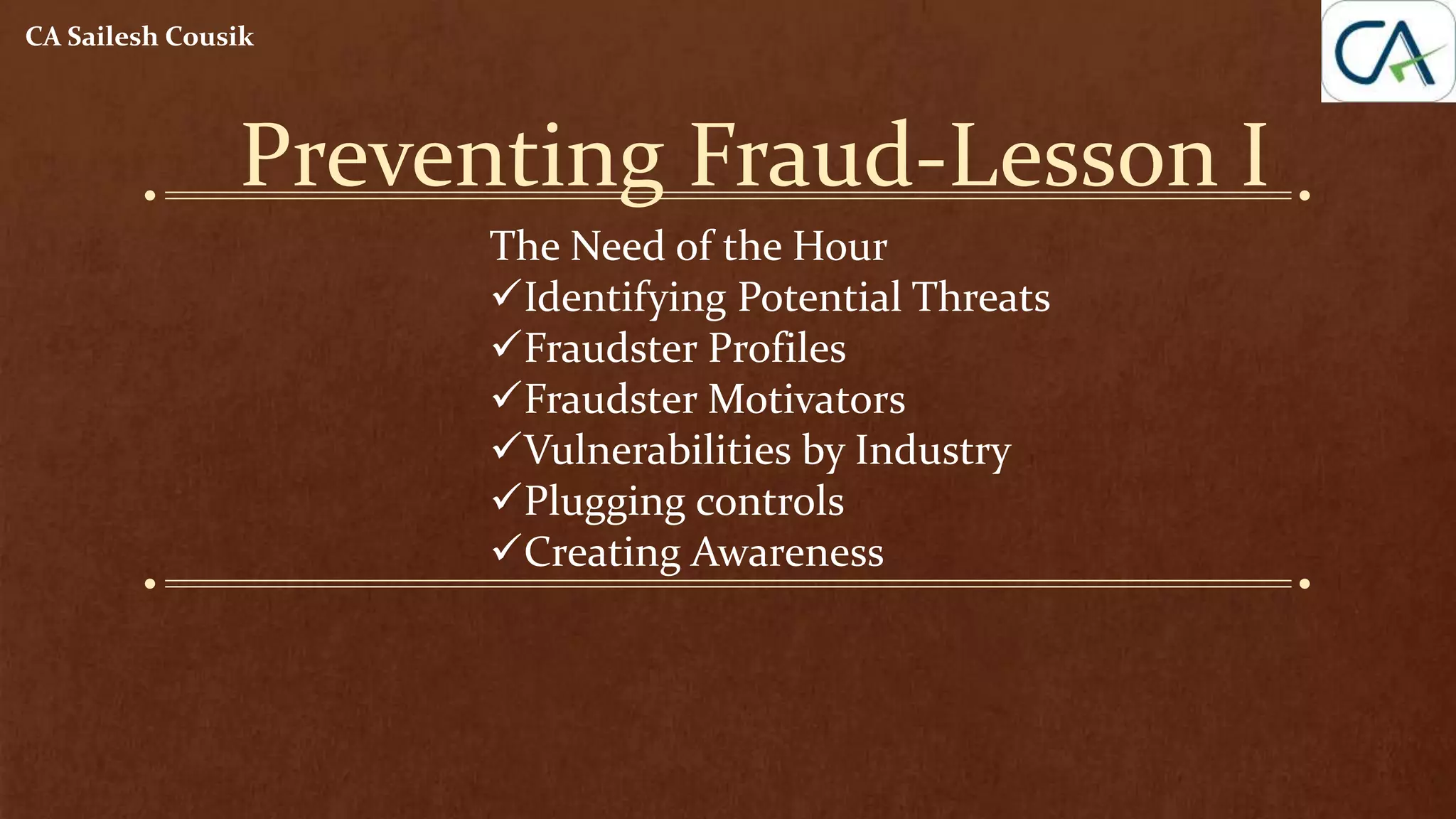 CA Sailesh Cousik

CA

Preventing Fraud-Lesson I

The Need of the Hour
✓Identifying Potential Threats
✓Fraudster Profiles
✓Fraudster Motivators
✓Vulnerabilities by Industry
✓Plugging controls
✓Creating Awareness